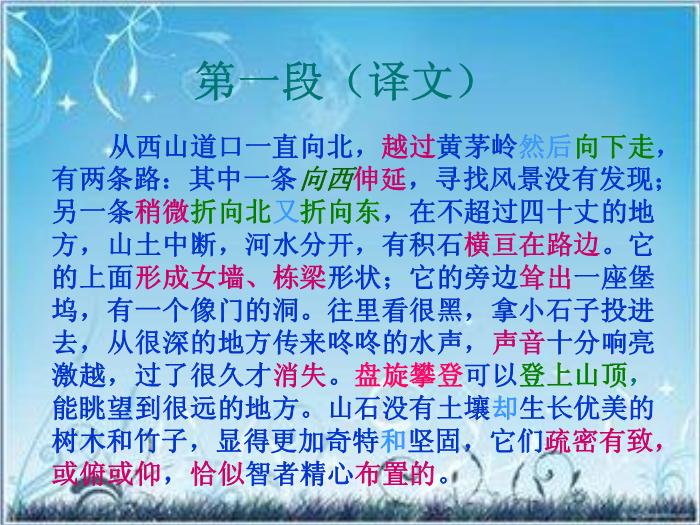 第一段（译文）

从西山道口一直向北，越过黄茅岭然后向下走，有两条路：其中一条向西伸延，寻找风景没有发现；另一条稍微折向北又折向东，在不超过四十丈的地方，山土中断，河水分开，有积石横亘在路边。它的上面形成女墙、栋梁形状；它的旁边耸出一座堡坞，有一个像门的洞。往里看很黑，拿小石子投进去，从很深的地方传来咚咚的水声，声音十分响亮激越，过了很久才消失。盘旋攀登可以登上山顶，能眺望到很远的地方。山石没有土壤却生长优美的树木和竹子，显得更加奇特和坚固，它们疏密有致，或俯或仰，恰似智者精心布置的。